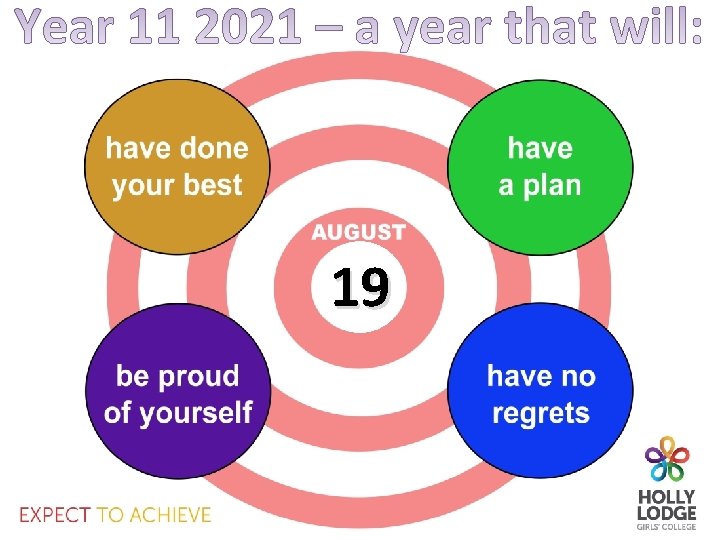 Year 11 2021 – a year that will:

have done your best

have a plan

AUGUST

19

be proud of yourself

have no regrets

EXPECT TO ACHIEVE

HOLLY LODGE GIRLS' COLLEGE